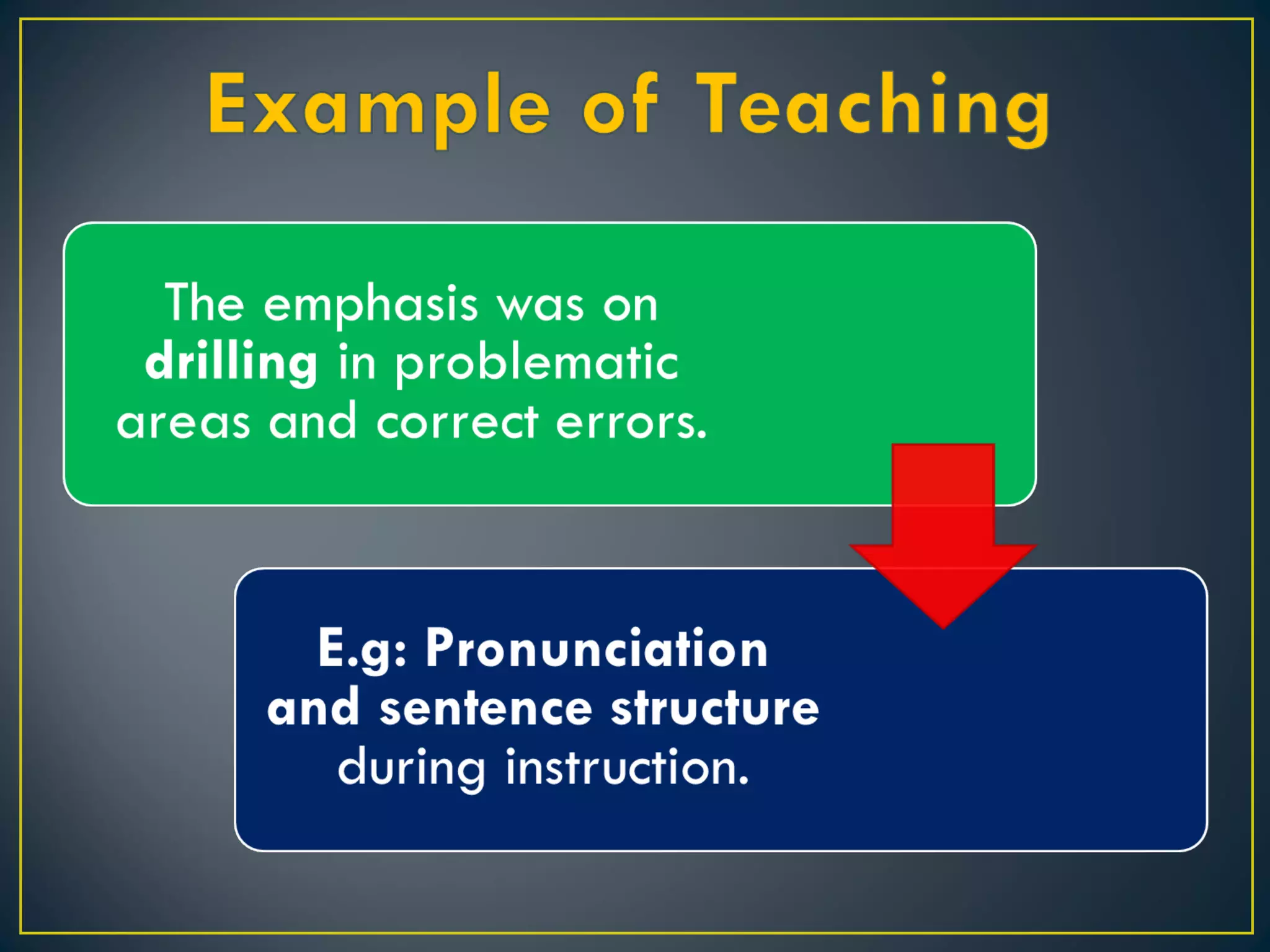 Example of Teaching

The emphasis was on drilling in problematic areas and correct errors.

E.g: Pronunciation and sentence structure during instruction.